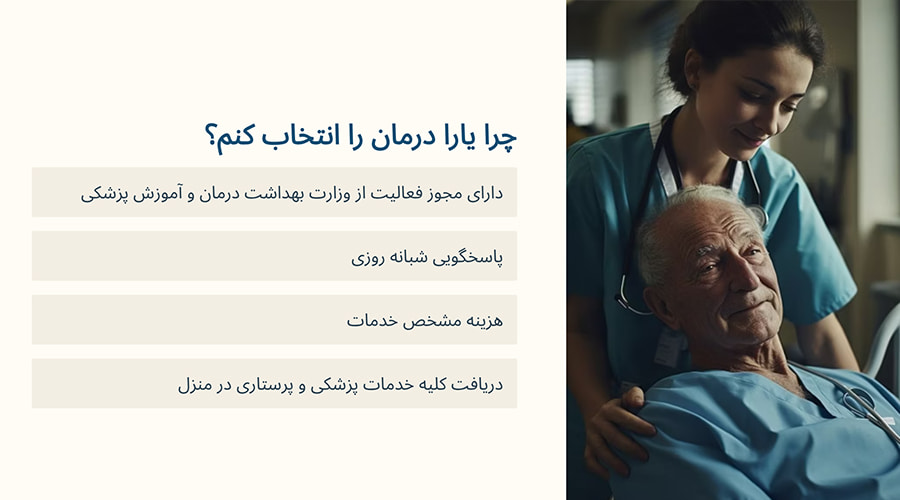 چرا یارا درمان را انتخاب کنم؟

دارای مجوز فعالیت از وزارت بهداشت درمان و آموزش پزشکی

پاسخگویی شبانه روزی

هزینه مشخص خدمات

دریافت کلیه خدمات پزشکی و پرستاری در منزل